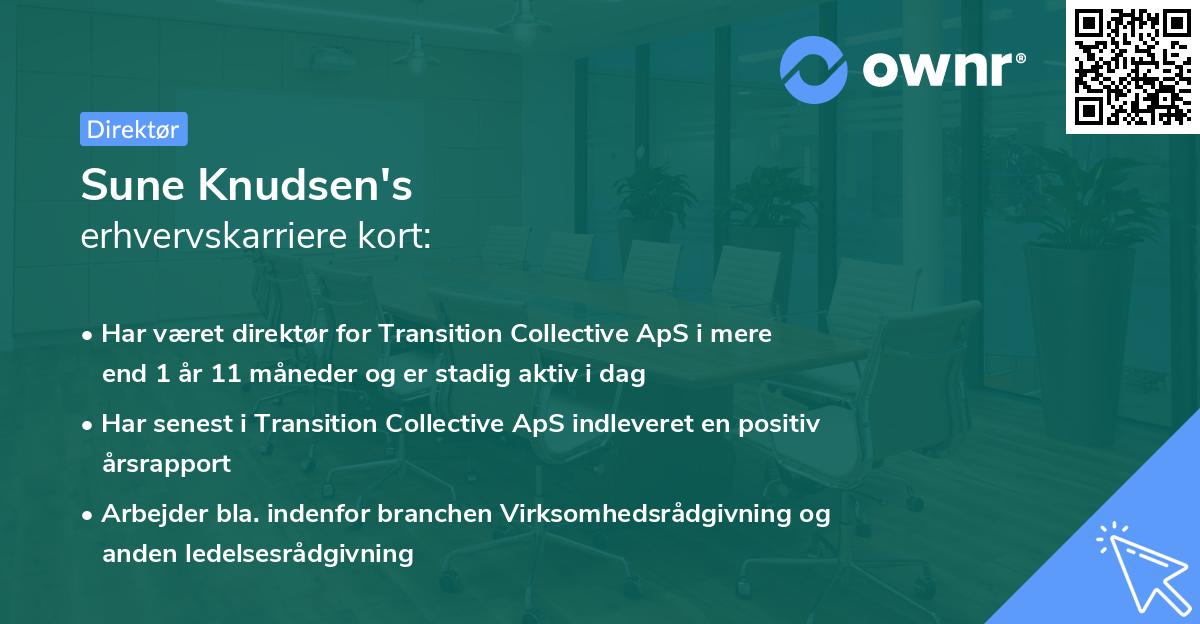 ownr®

Direktør

Sune Knudsen's
erhvervskarriere kort:

• Har været direktør for Transition Collective ApS i mere end 1 år 11 måneder og er stadig aktiv i dag

• Har senest i Transition Collective ApS indleveret en positiv årsrapport

• Arbejder bla. indenfor branchen Virksomhedsrådgivning og anden ledelsesrådgivning